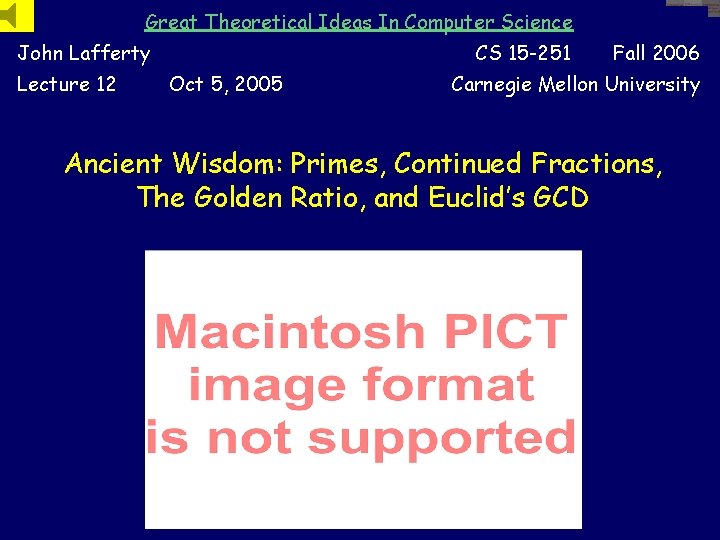 Great Theoretical Ideas In Computer Science

John Lafferty

CS 15-251 Fall 2006

Lecture 12 Oct 5, 2005

Carnegie Mellon University

Ancient Wisdom: Primes, Continued Fractions, The Golden Ratio, and Euclid's GCD

Macintosh PICT image format is not supported